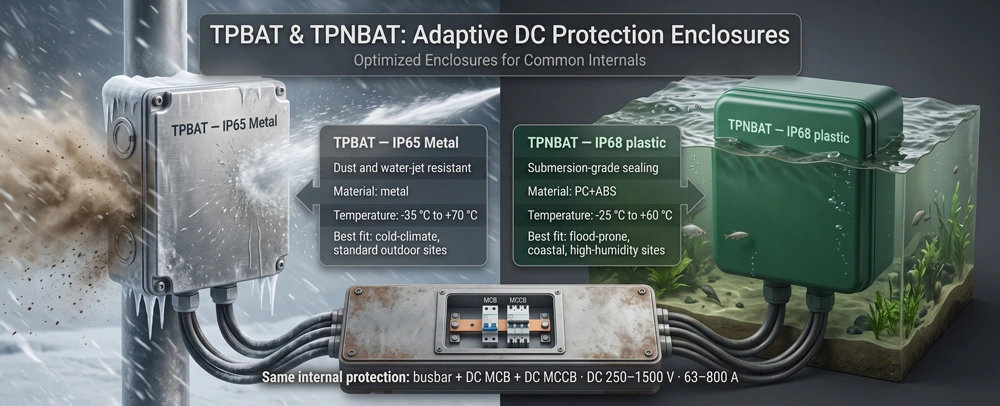 TPBAT & TPNBAT: Adaptive DC Protection Enclosures

Optimized Enclosures for Common Internals

TPBAT — IP65 Metal

TPBAT — IP65 Metal

Dust and water-jet resistant

Material: metal

Temperature: -35 °C to +70 °C

Best fit: cold-climate, standard outdoor sites

TPNBAT — IP68 plastic

Submersion-grade sealing

Material: PC+ABS

Temperature: -25 °C to +60 °C

Best fit: flood-prone, coastal, high-humidity sites

TPNBAT — IP68 plastic

MCB

MCCB

Same internal protection: busbar + DC MCB + DC MCCB · DC 250–1500 V · 63–800 A